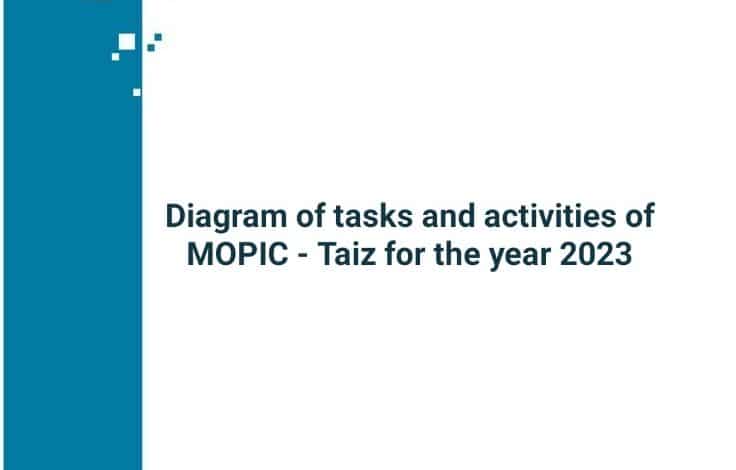 Diagram of tasks and activities of MOPIC - Taiz for the year 2023